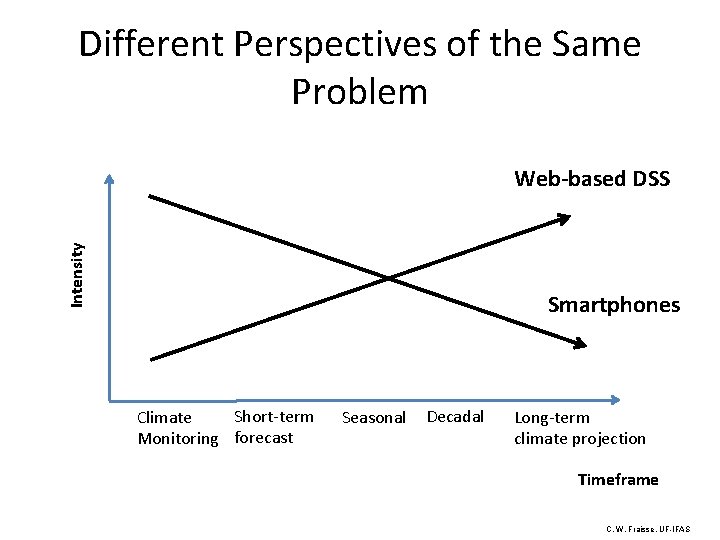 Different Perspectives of the Same Problem

Web-based DSS

Intensity

Smartphones

Climate Monitoring

Short-term forecast

Seasonal

Decadal

Long-term climate projection

Timeframe

C.W. Fraisse, UF-IFAS